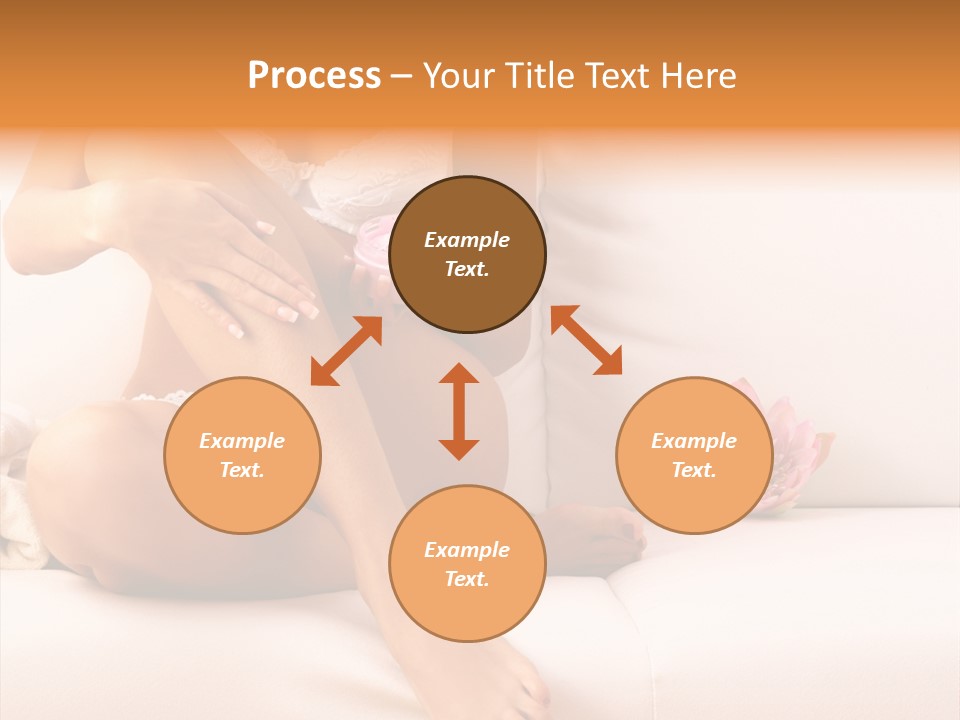 Process – Your Title Text Here

Example Text.

Example Text.

Example Text.

Example Text.